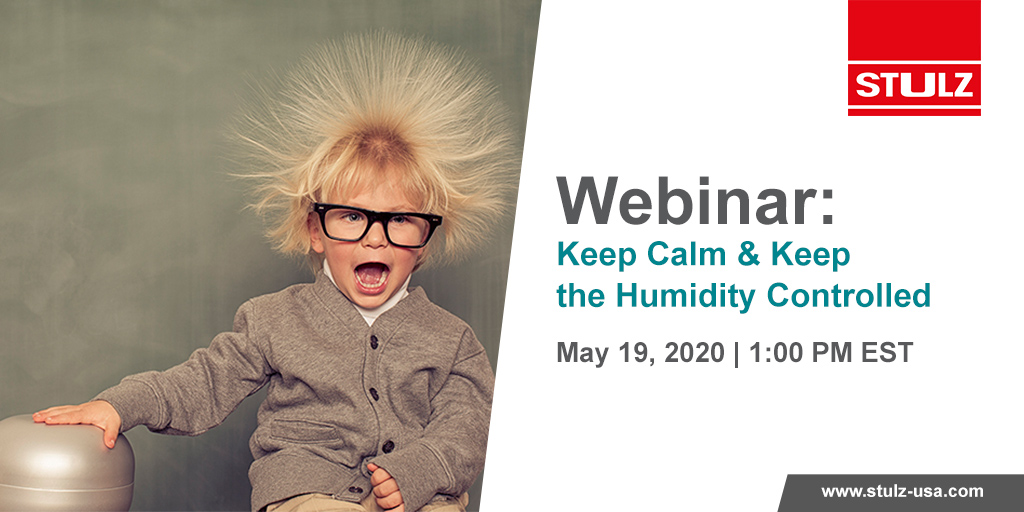 STULZ

Webinar:
Keep Calm & Keep the Humidity Controlled

May 19, 2020 | 1:00 PM EST

www.stulz-usa.com